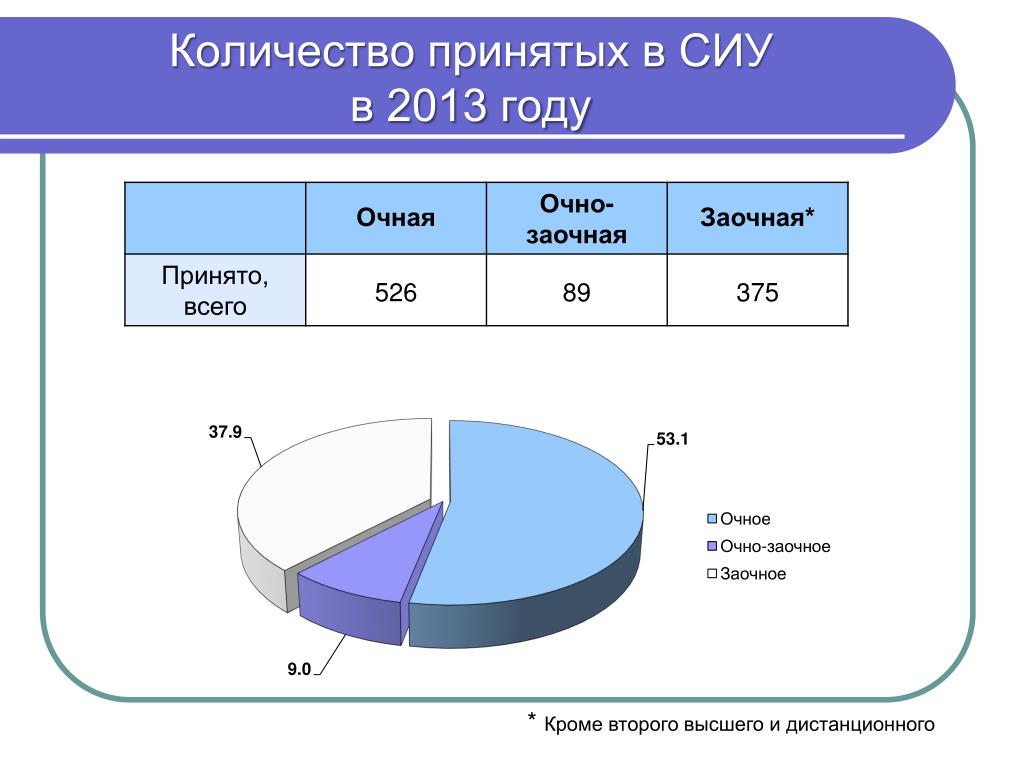 Количество принятых в СИУ в 2013 году

|  | Очная | Очно-заочная | Заочная* |
|---|---|---|---|
| Принято, всего | 526 | 89 | 375 |

37.9

53.1

9.0

Очное
Очно-заочное
Заочное

* Кроме второго высшего и дистанционного